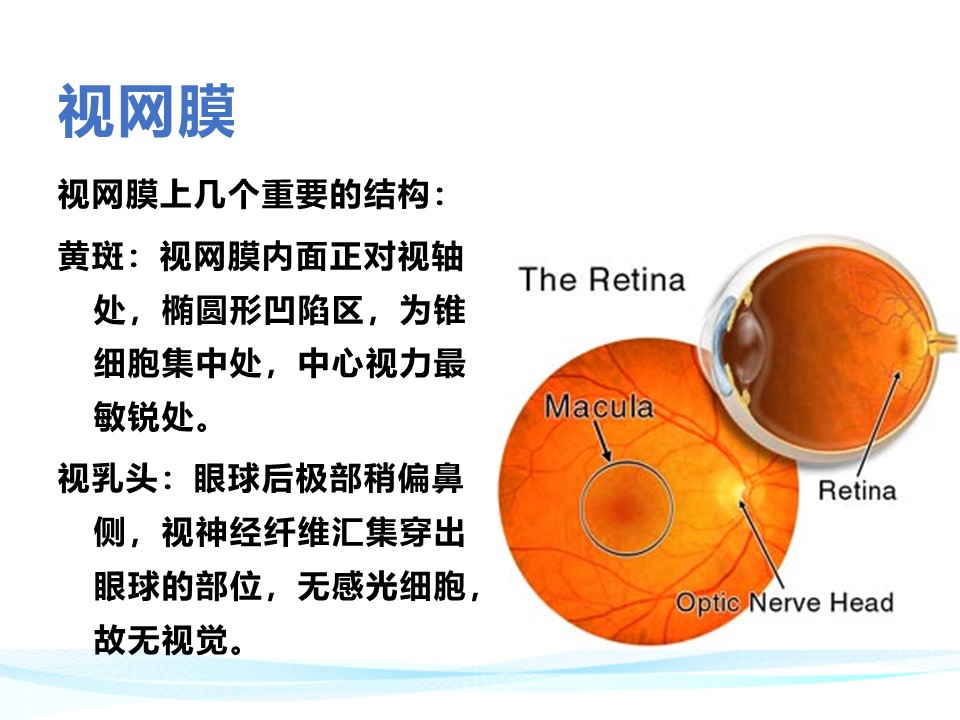 视网膜

视网膜上几个重要的结构：

黄斑：视网膜内面正对视轴处，椭圆形凹陷区，为锥细胞集中处，中心视力最敏锐处。

视乳头：眼球后极部稍偏鼻侧，视神经纤维汇集穿出眼球的部位，无感光细胞，故无视觉。

The Retina

Macula

Retina

Optic Nerve Head